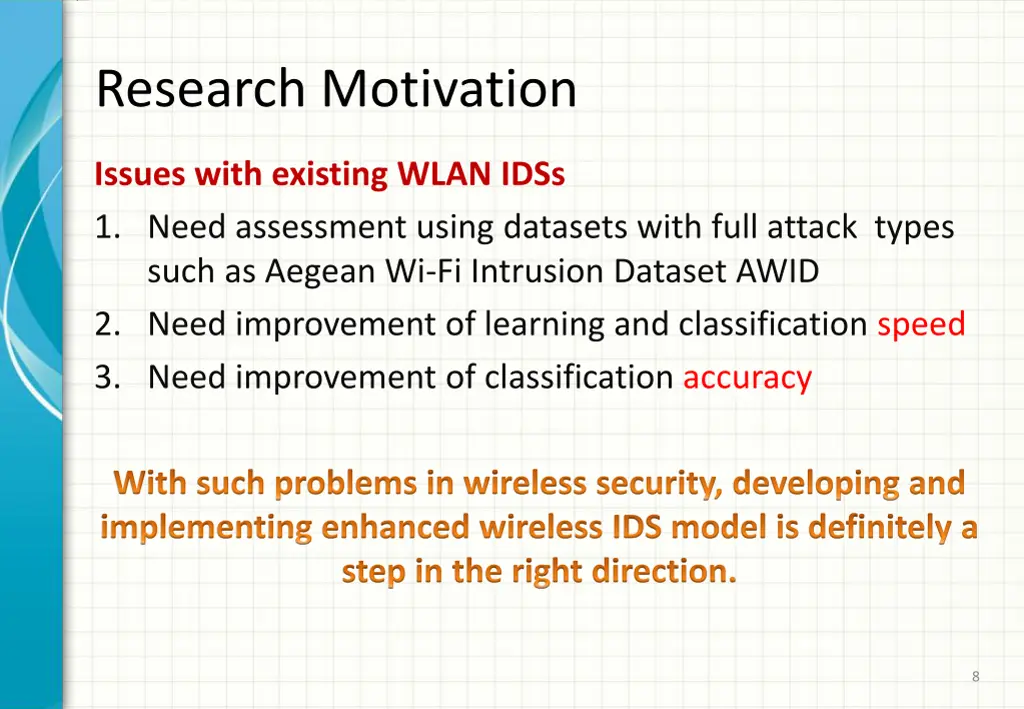 Research Motivation

Issues with existing WLAN IDSs

1. Need assessment using datasets with full attack types such as Aegean Wi-Fi Intrusion Dataset AWID
2. Need improvement of learning and classification speed
3. Need improvement of classification accuracy

With such problems in wireless security, developing and implementing enhanced wireless IDS model is definitely a step in the right direction.

8